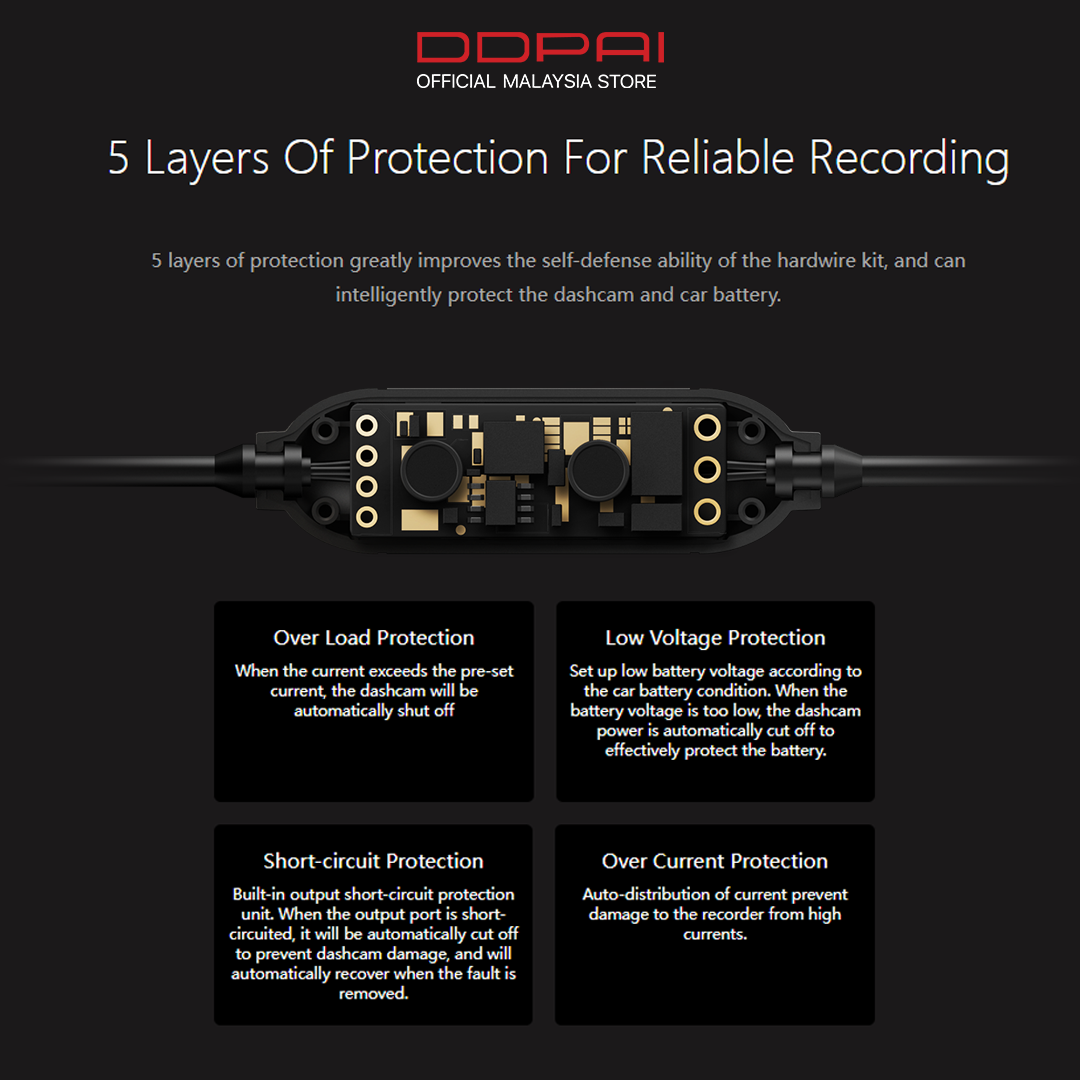 DDPAI
OFFICIAL MALAYSIA STORE

5 Layers Of Protection For Reliable Recording

5 layers of protection greatly improves the self-defense ability of the hardwire kit, and can intelligently protect the dashcam and car battery.

Over Load Protection
When the current exceeds the pre-set current, the dashcam will be automatically shut off

Low Voltage Protection
Set up low battery voltage according to the car battery condition. When the battery voltage is too low, the dashcam power is automatically cut off to effectively protect the battery.

Short-circuit Protection
Built-in output short-circuit protection unit. When the output port is short-circuited, it will be automatically cut off to prevent dashcam damage, and will automatically recover when the fault is removed.

Over Current Protection
Auto-distribution of current prevent damage to the recorder from high currents.